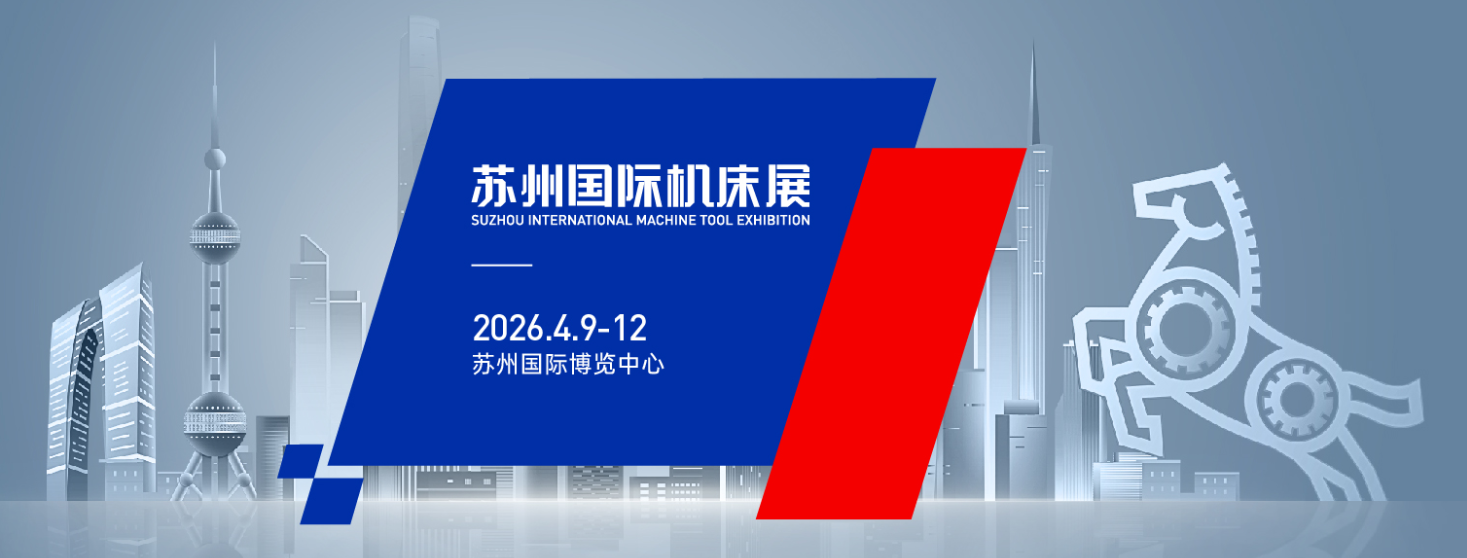 苏州国际机床展
SUZHOU INTERNATIONAL MACHINE TOOL EXHIBITION

2026.4.9-12
苏州国际博览中心